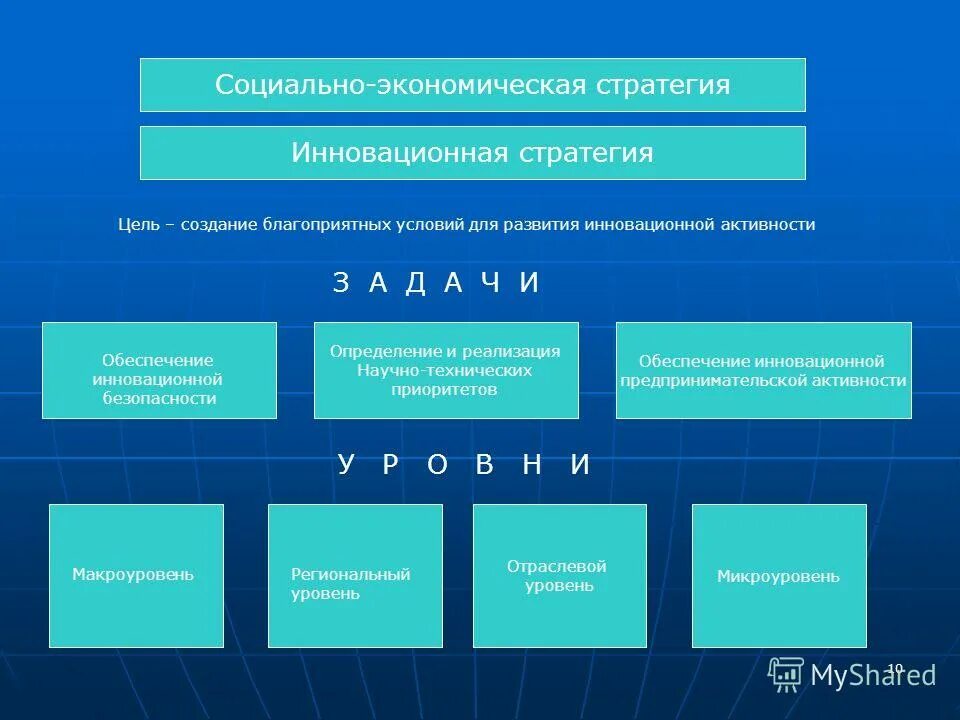 Социально-экономическая стратегия

Инновационная стратегия

Цель – создание благоприятных условий для развития инновационной активности

З А Д А Ч И

Обеспечение инновационной безопасности

Определение и реализация Научно-технических приоритетов

Обеспечение инновационной предпринимательской активности

У Р О В Н И

Макроуровень

Региональный уровень

Отраслевой уровень

Микроуровень

10

MyShared